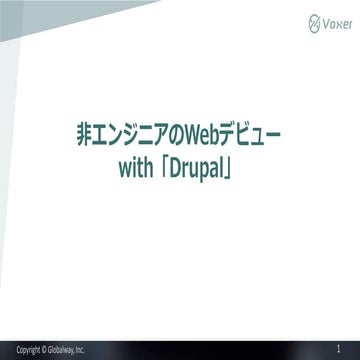 Voxer

非エンジニアのWebデビュー
with「Drupal」

Copyright © Globalway, Inc.

1